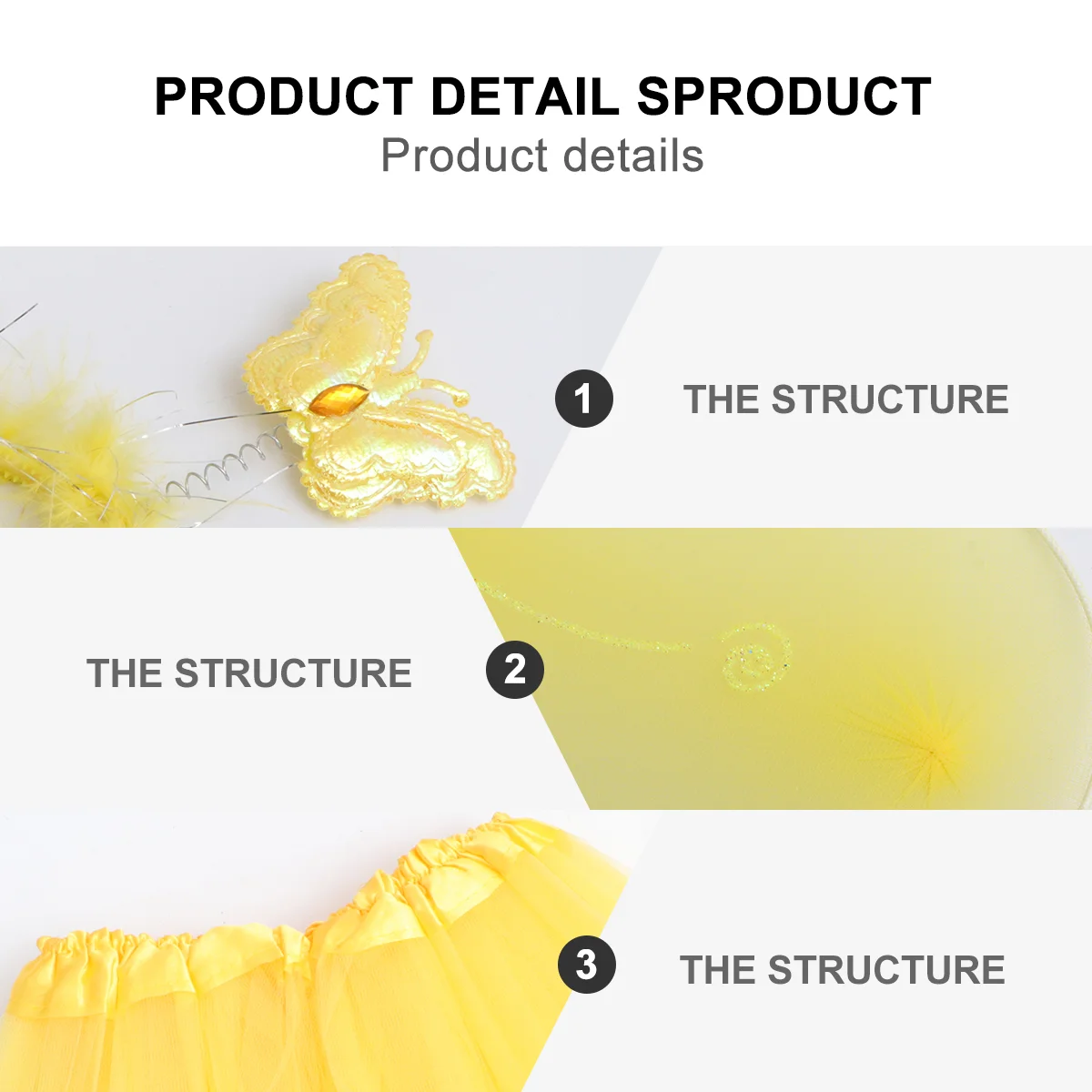 PRODUCT DETAIL SPRODUCT
Product details

1 THE STRUCTURE

THE STRUCTURE 2

3 THE STRUCTURE